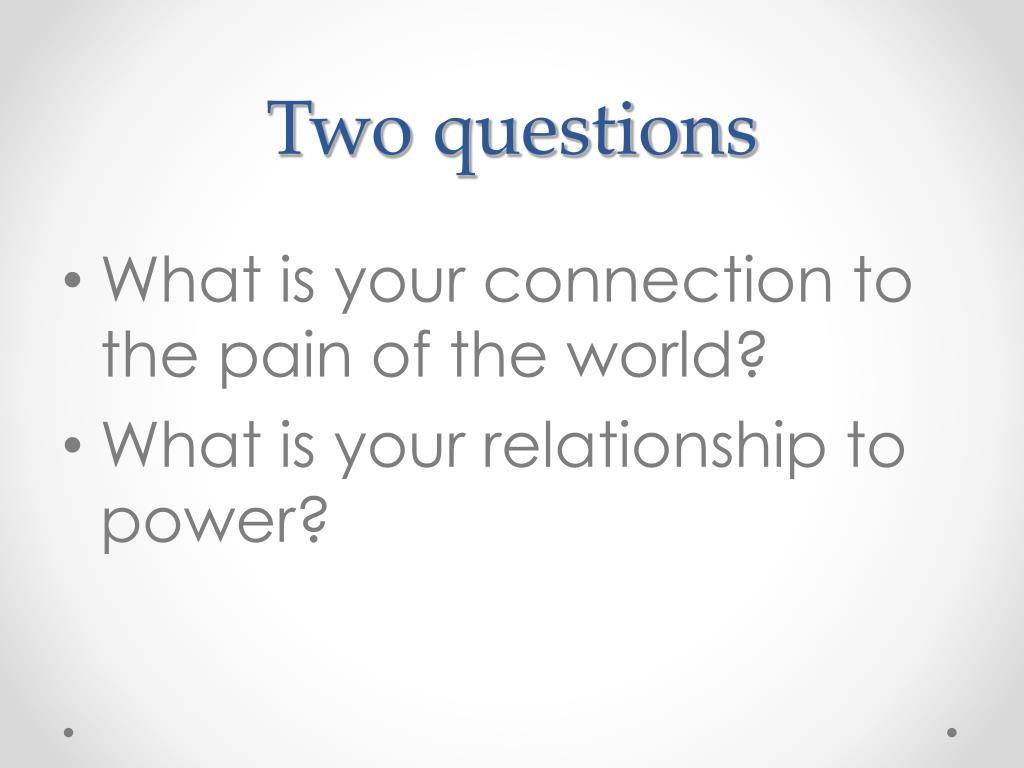 Two questions

• What is your connection to the pain of the world?
• What is your relationship to power?